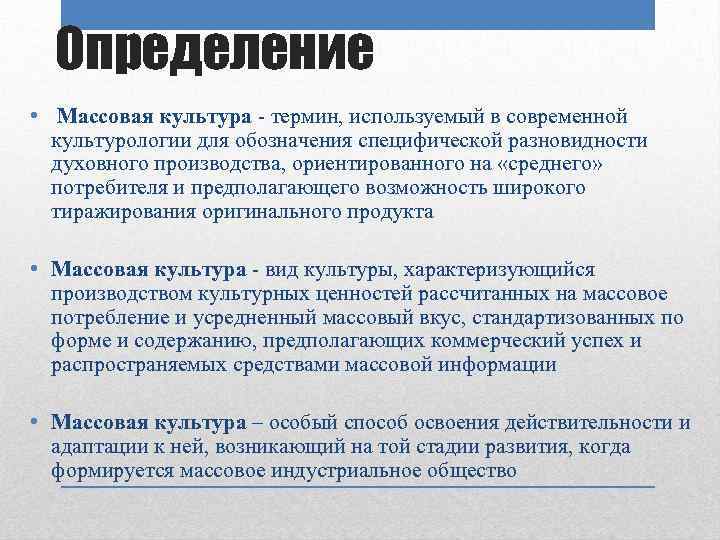 Определение

• Массовая культура - термин, используемый в современной культурологии для обозначения специфической разновидности духовного производства, ориентированного на «среднего» потребителя и предполагающего возможность широкого тиражирования оригинального продукта

• Массовая культура - вид культуры, характеризующийся производством культурных ценностей рассчитанных на массовое потребление и усредненный массовый вкус, стандартизованных по форме и содержанию, предполагающих коммерческий успех и распространяемых средствами массовой информации

• Массовая культура – особый способ освоения действительности и адаптации к ней, возникающий на той стадии развития, когда формируется массовое индустриальное общество